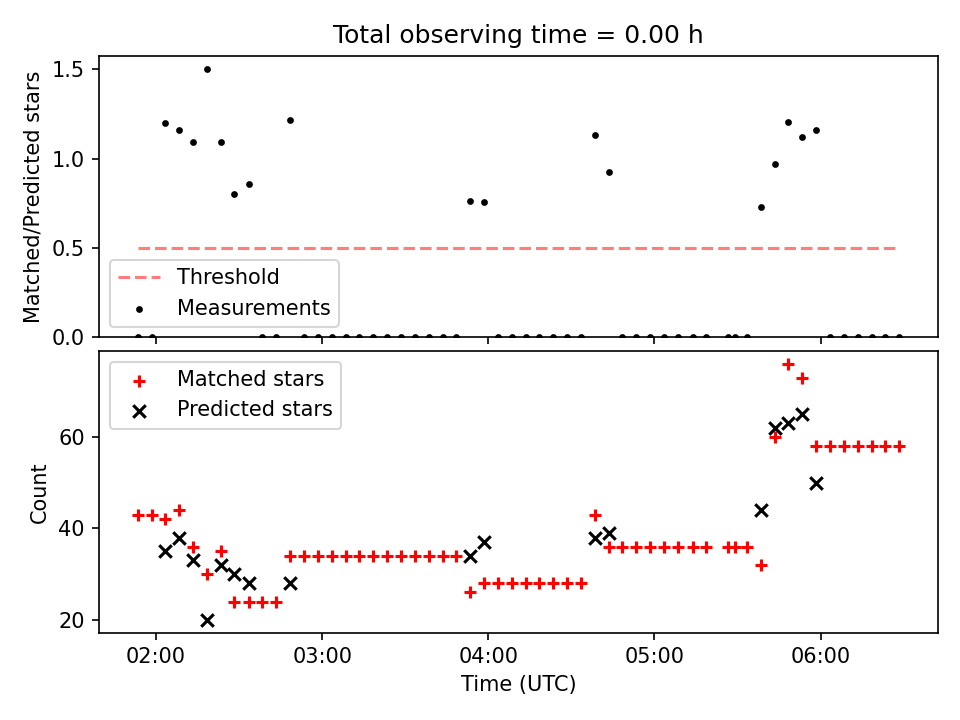 Total observing time = 0.00 h

Matched/Predicted stars

1.5
1.0
0.5
0.0

Threshold
Measurements

Matched stars
Predicted stars

Count

60
40
20

02:00
03:00
04:00
05:00
06:00

Time (UTC)